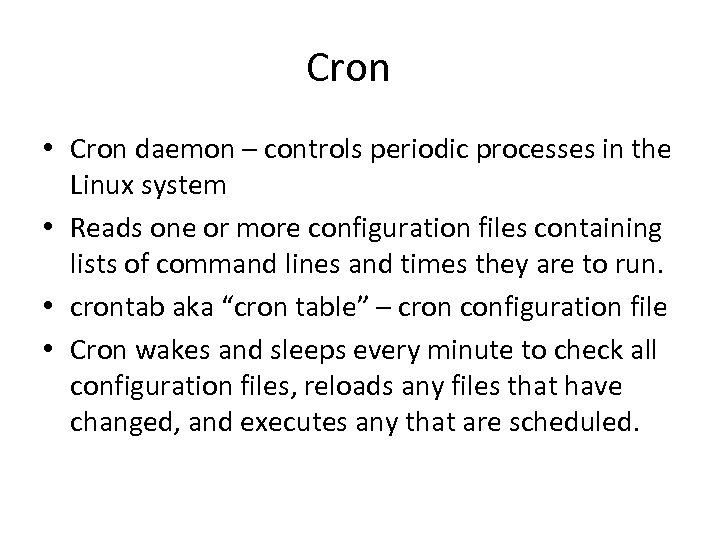 Cron

• Cron daemon – controls periodic processes in the Linux system
• Reads one or more configuration files containing lists of command lines and times they are to run.
• crontab aka “cron table” – cron configuration file
• Cron wakes and sleeps every minute to check all configuration files, reloads any files that have changed, and executes any that are scheduled.